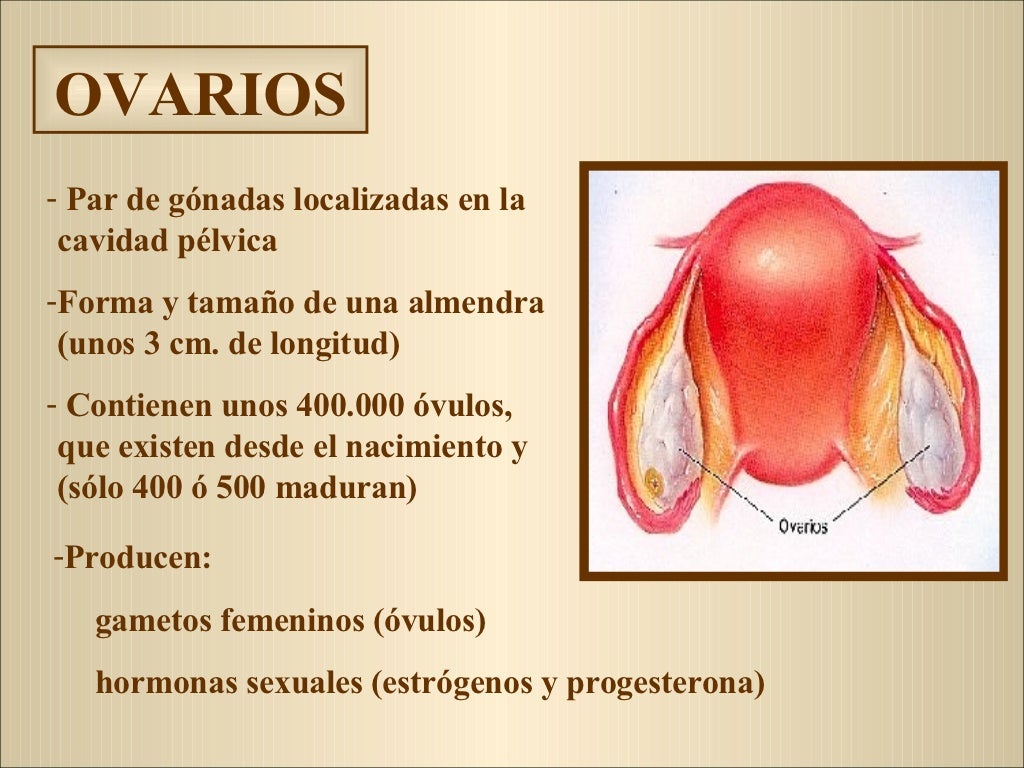 OVARIOS

- Par de gónadas localizadas en la cavidad pélvica

-Forma y tamaño de una almendra (unos 3 cm. de longitud)

- Contienen unos 400.000 óvulos, que existen desde el nacimiento y (sólo 400 ó 500 maduran)

-Producen:

gametos femeninos (óvulos)

hormonas sexuales (estrógenos y progesterona)

Ovarios